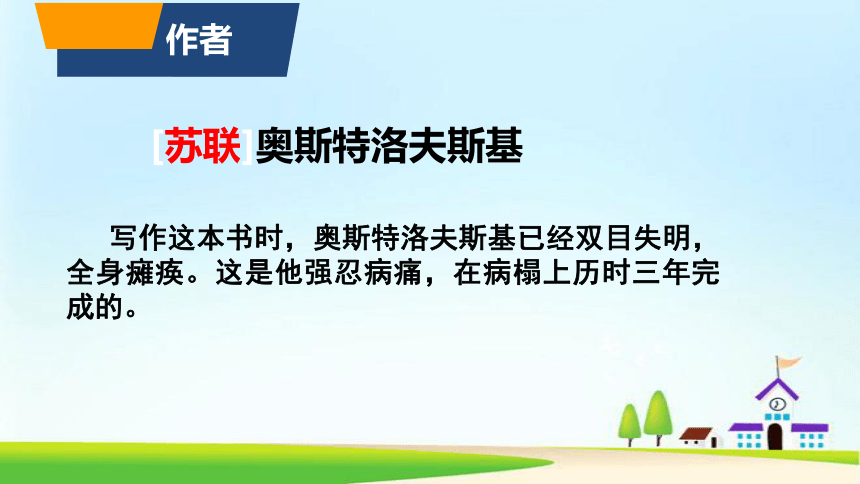 作者

[苏联]奥斯特洛夫斯基

写作这本书时，奥斯特洛夫斯基已经双目失明，全身瘫痪。这是他强忍病痛，在病榻上历时三年完成的。